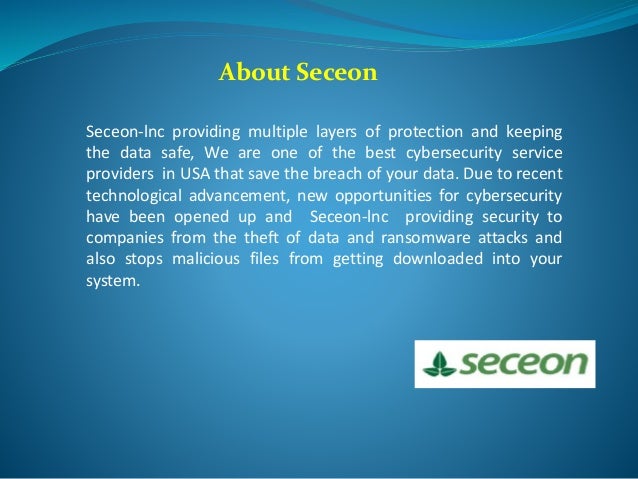 About Seceon

Seceon-Inc providing multiple layers of protection and keeping the data safe, We are one of the best cybersecurity service providers in USA that save the breach of your data. Due to recent technological advancement, new opportunities for cybersecurity have been opened up and Seceon-Inc providing security to companies from the theft of data and ransomware attacks and also stops malicious files from getting downloaded into your system.

seceon